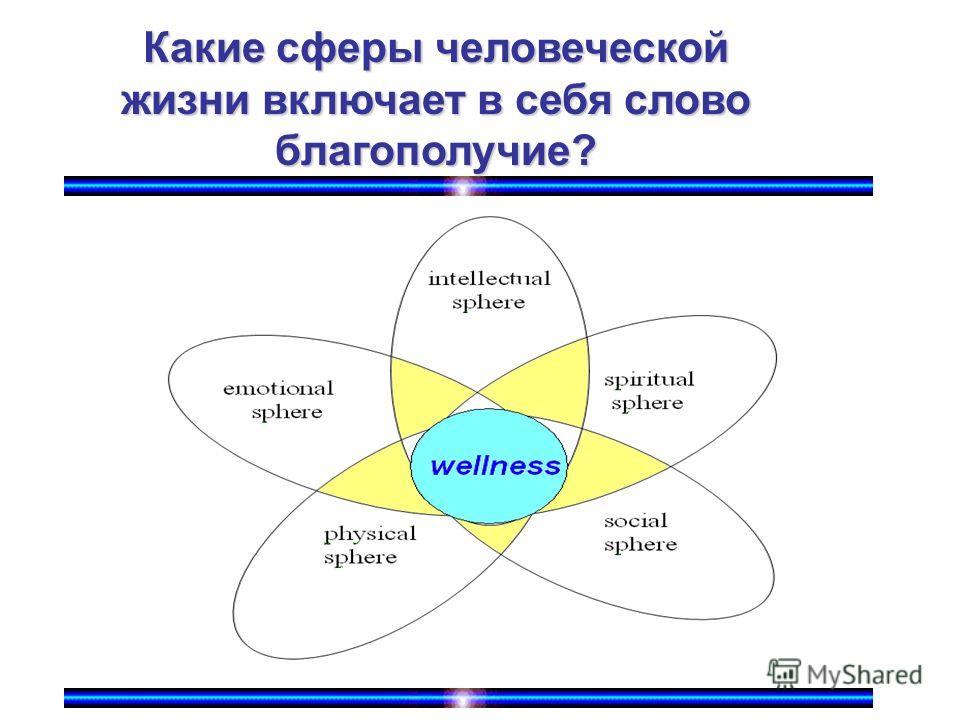 Какие сферы человеческой жизни включает в себя слово благополучие?

intellectual sphere

emotional sphere

spiritual sphere

wellness

physical sphere

social sphere

MyShared